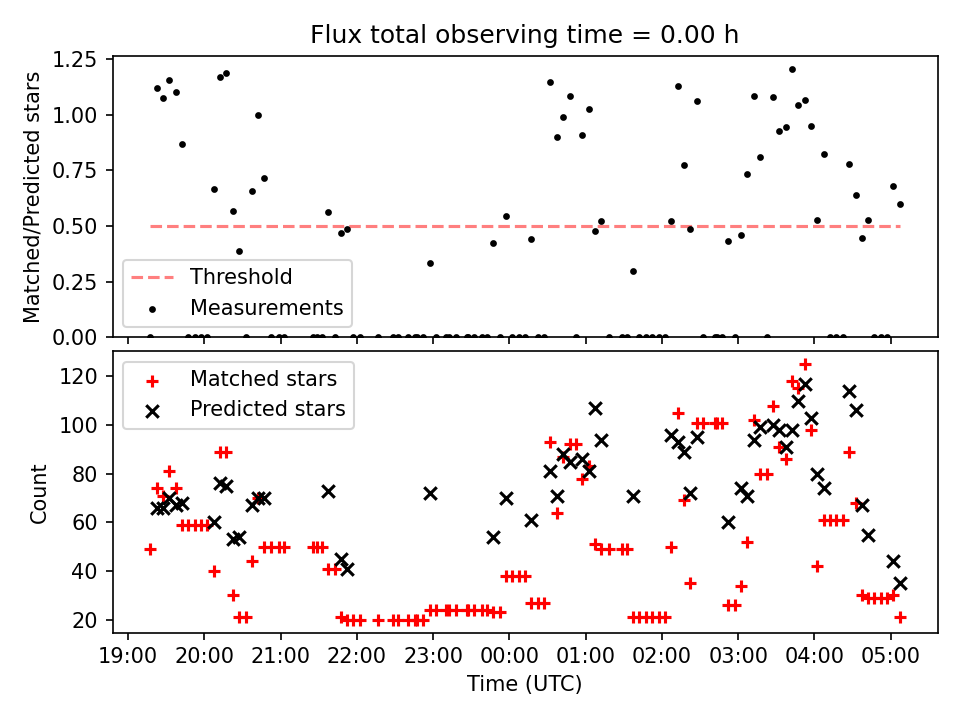 Flux total observing time = 0.00 h

Matched/Predicted stars

1.25
1.00
0.75
0.50
0.25
0.00

Threshold
Measurements

Count

120
100
80
60
40
20

Matched stars
Predicted stars

19:00 20:00 21:00 22:00 23:00 00:00 01:00 02:00 03:00 04:00 05:00

Time (UTC)